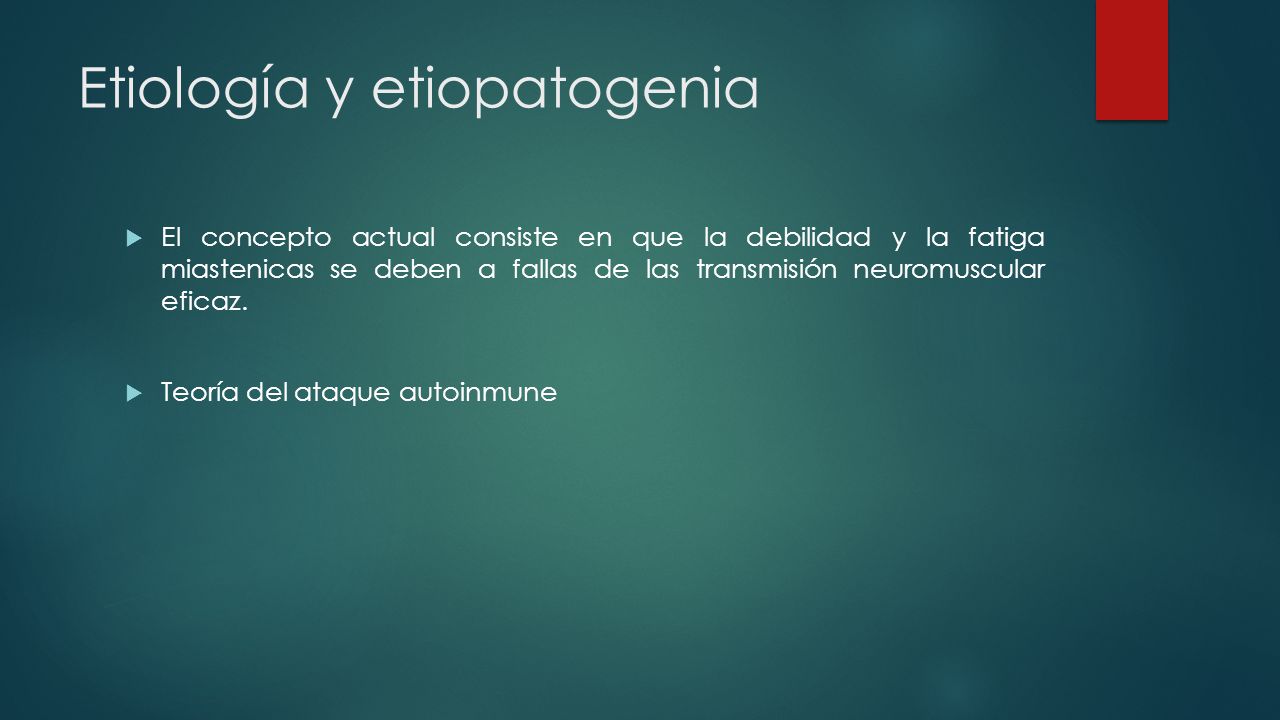 Etiología y etiopatogenia

El concepto actual consiste en que la debilidad y la fatiga miastenicas se deben a fallas de las transmisión neuromuscular eficaz.

Teoría del ataque autoinmune